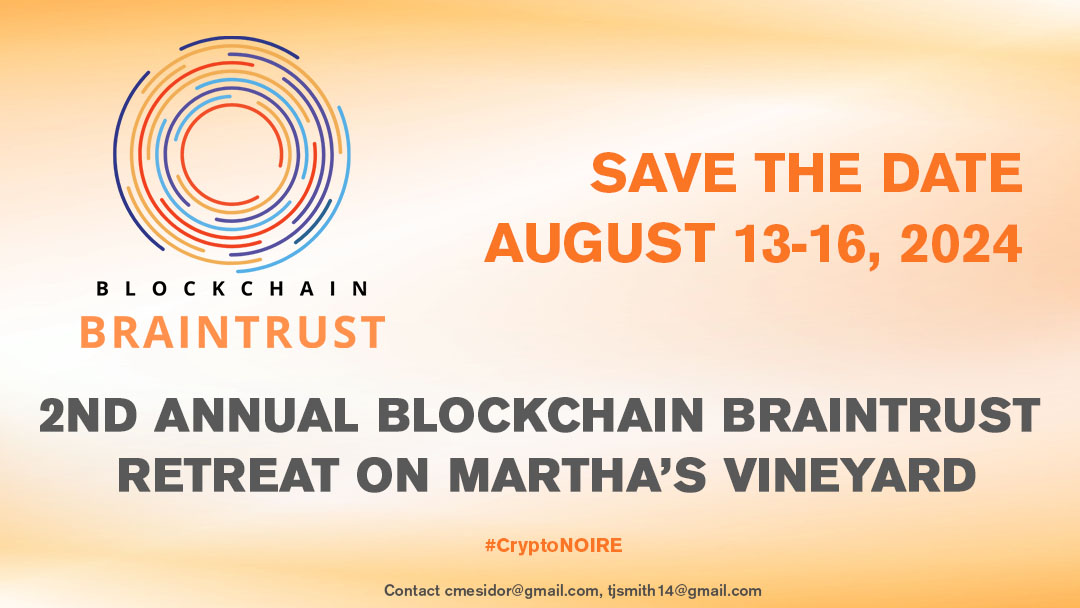 BLOCKCHAIN
BRAINTRUST

SAVE THE DATE
AUGUST 13-16, 2024

2ND ANNUAL BLOCKCHAIN BRAINTRUST RETREAT ON MARTHA'S VINEYARD

#CryptoNOIRE

Contact cmesidor@gmail.com, tjsmith14@gmail.com